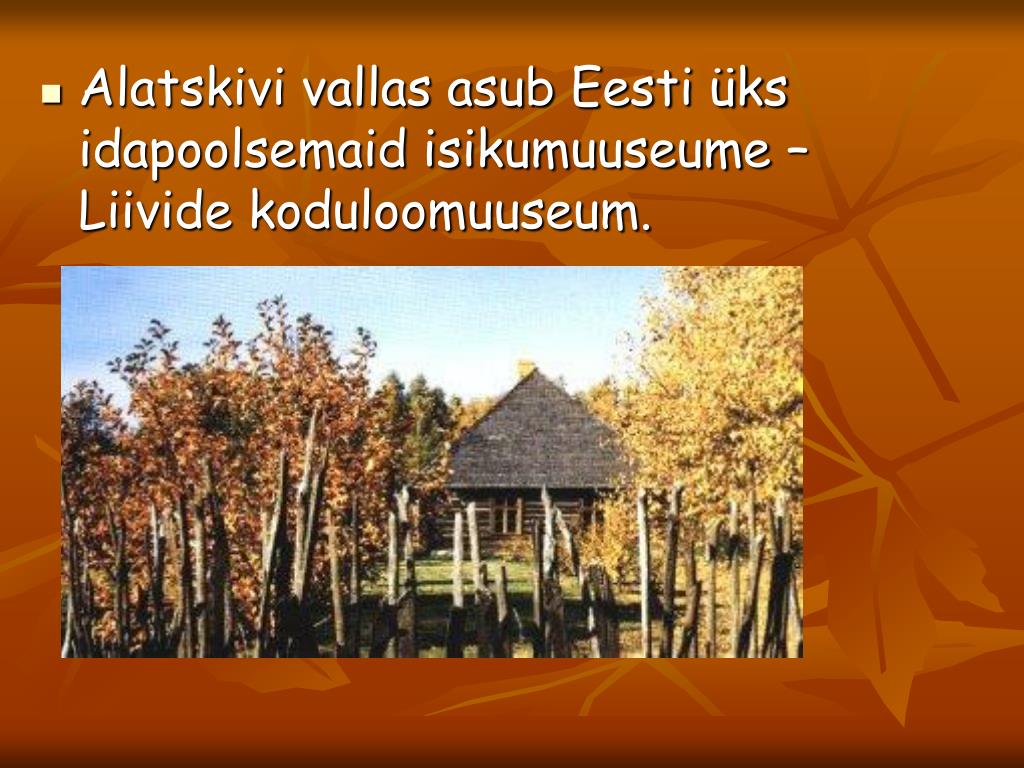 Alatskivi vallas asub Eesti üks idapoolsemaid isikumuuseume – Liivide koduloomuuseum.